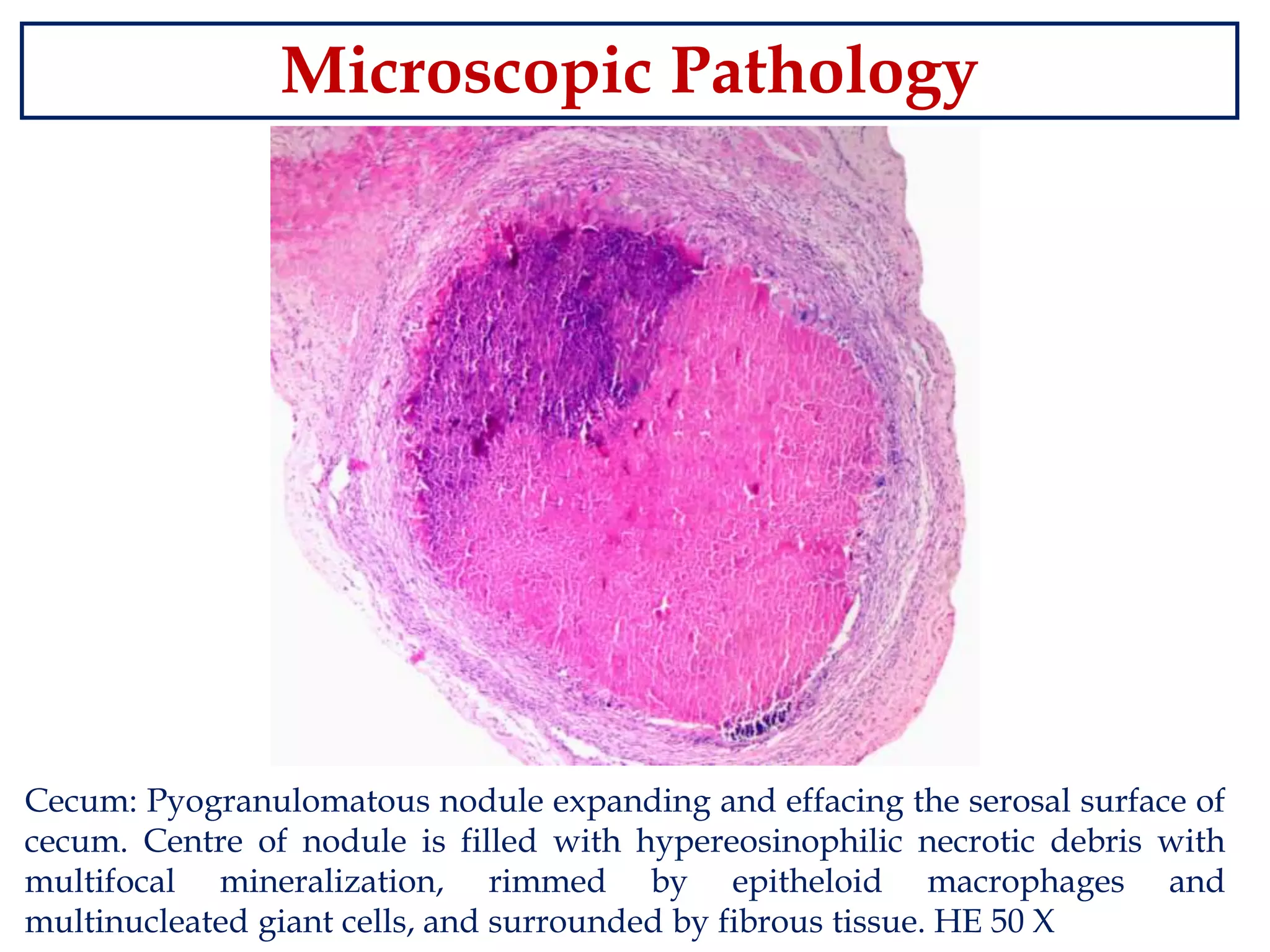 Microscopic Pathology

Cecum: Pyogranulomatous nodule expanding and effacing the serosal surface of cecum. Centre of nodule is filled with hypereosinophilic necrotic debris with multifocal mineralization, rimmed by epitheloid macrophages and multinucleated giant cells, and surrounded by fibrous tissue. HE 50 X